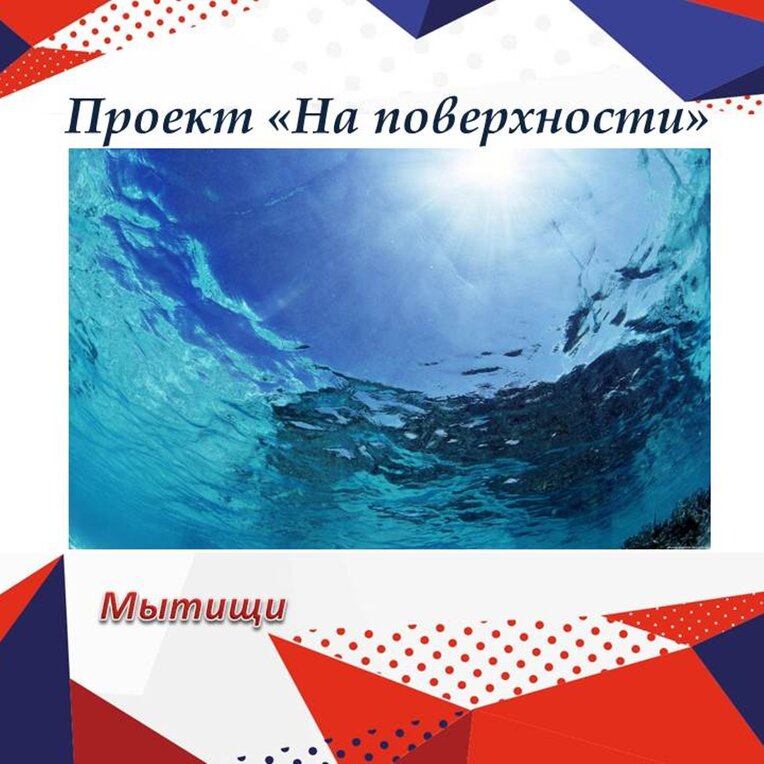 Проект «На поверхности»

Мытищи